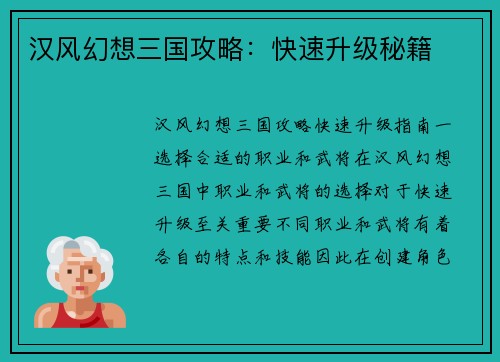 汉风幻想三国攻略：快速升级秘籍

汉风幻想三国攻略快速升级指南一选择合适的职业和武将在汉风幻想三国中职业和武将的选择对于快速升级至关重要不同职业和武将有着各自的特点和技能因此在创建角色